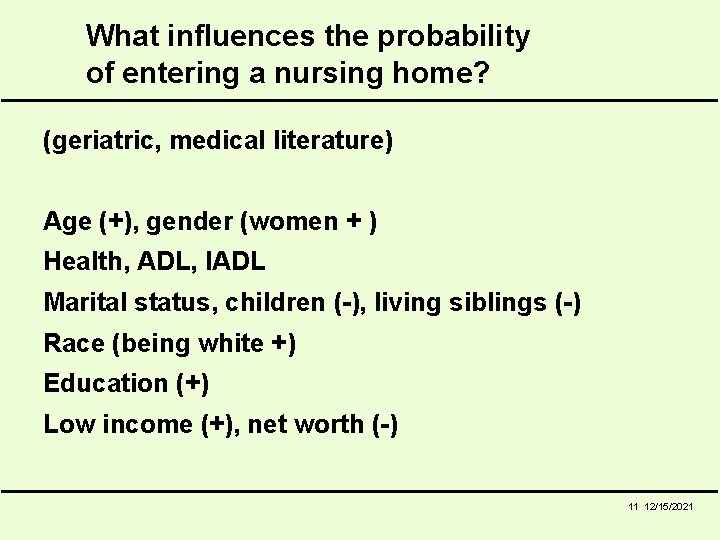 What influences the probability of entering a nursing home?

(geriatric, medical literature)

Age (+), gender (women + )

Health, ADL, IADL

Marital status, children (-), living siblings (-)

Race (being white +)

Education (+)

Low income (+), net worth (-)

11 12/15/2021